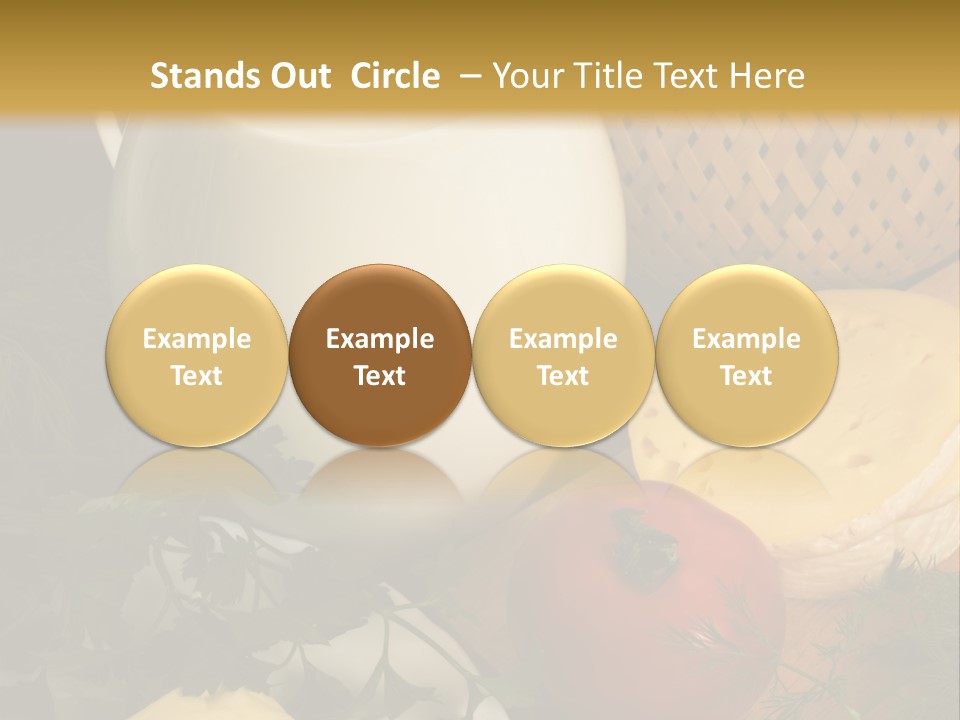 Stands Out Circle – Your Title Text Here

Example Text

Example Text

Example Text

Example Text